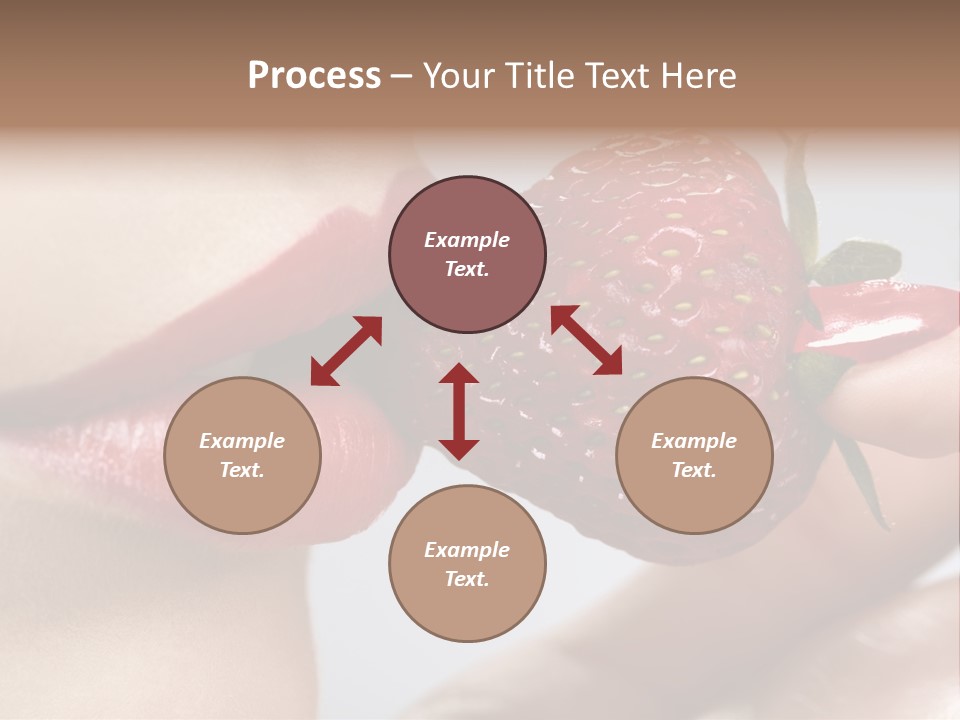 Process – Your Title Text Here

Example Text.

Example Text.

Example Text.

Example Text.